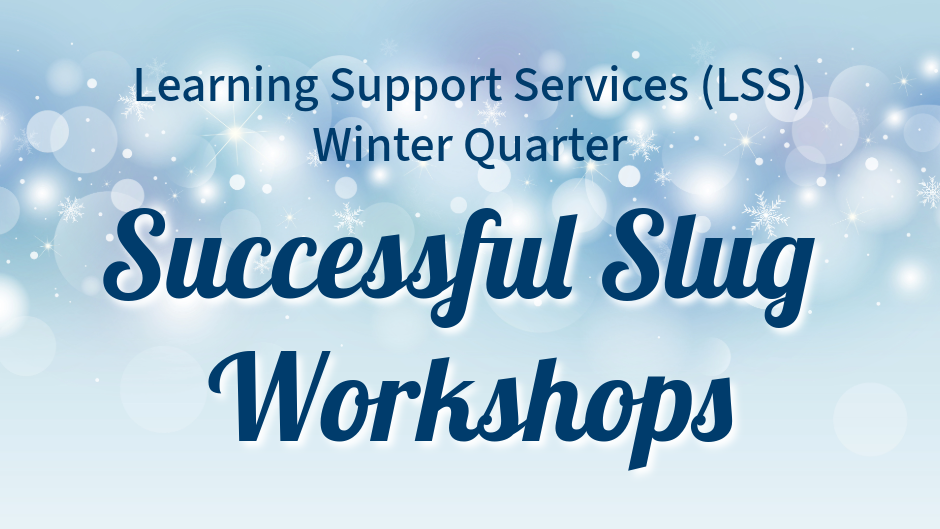 Learning Support Services (LSS)
Winter Quarter

Successful Slug Workshops